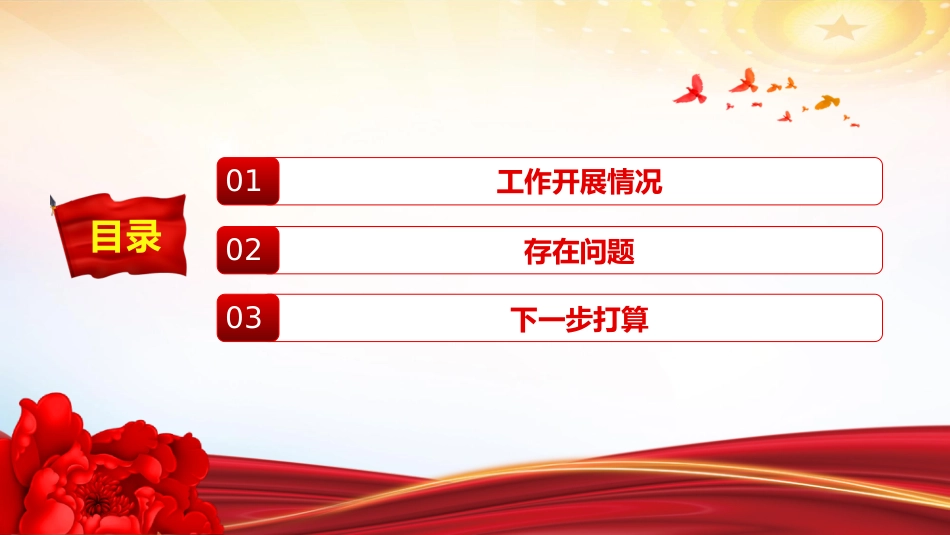 目录

01 工作开展情况

02 存在问题

03 下一步打算